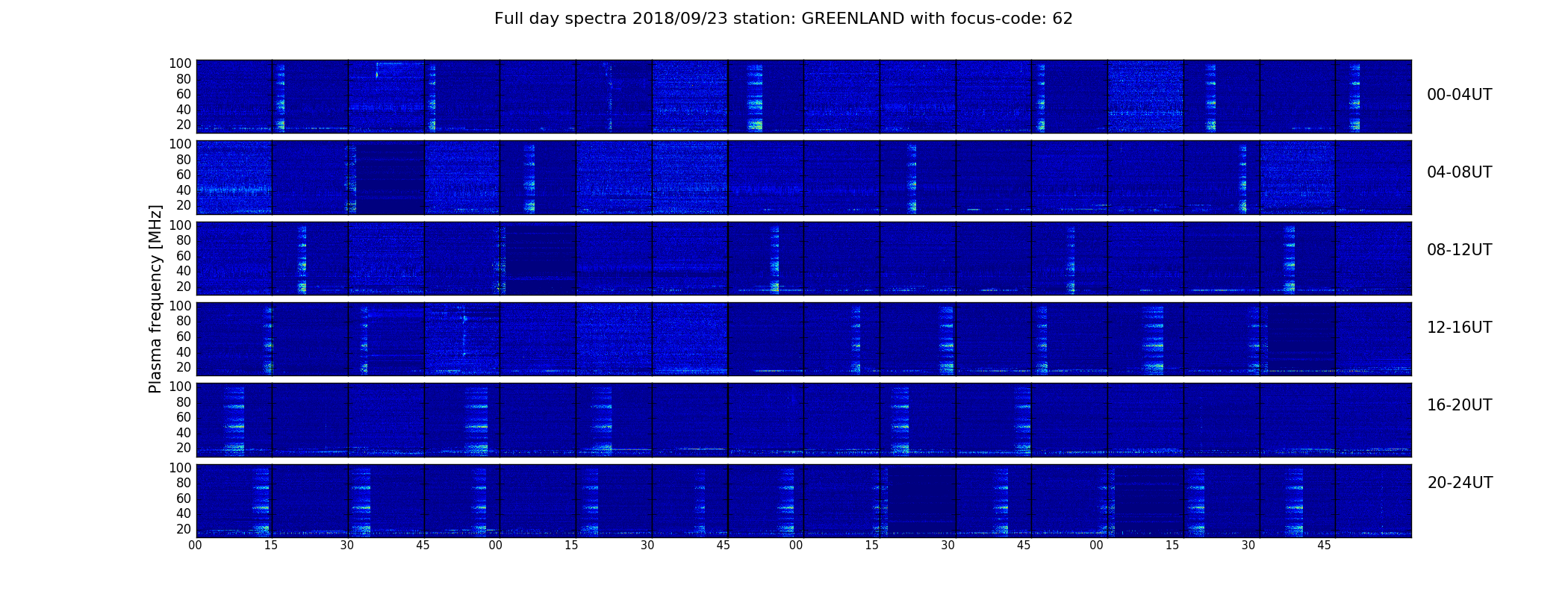 Full day spectra 2018/09/23 station: GREENLAND with focus-code: 62

Plasma frequency [MHz]

100
80
60
40
20
00-04UT

100
80
60
40
20
04-08UT

100
80
60
40
20
08-12UT

100
80
60
40
20
12-16UT

100
80
60
40
20
16-20UT

100
80
60
40
20
20-24UT

00 15 30 45 00 15 30 45 00 15 30 45 00 15 30 45